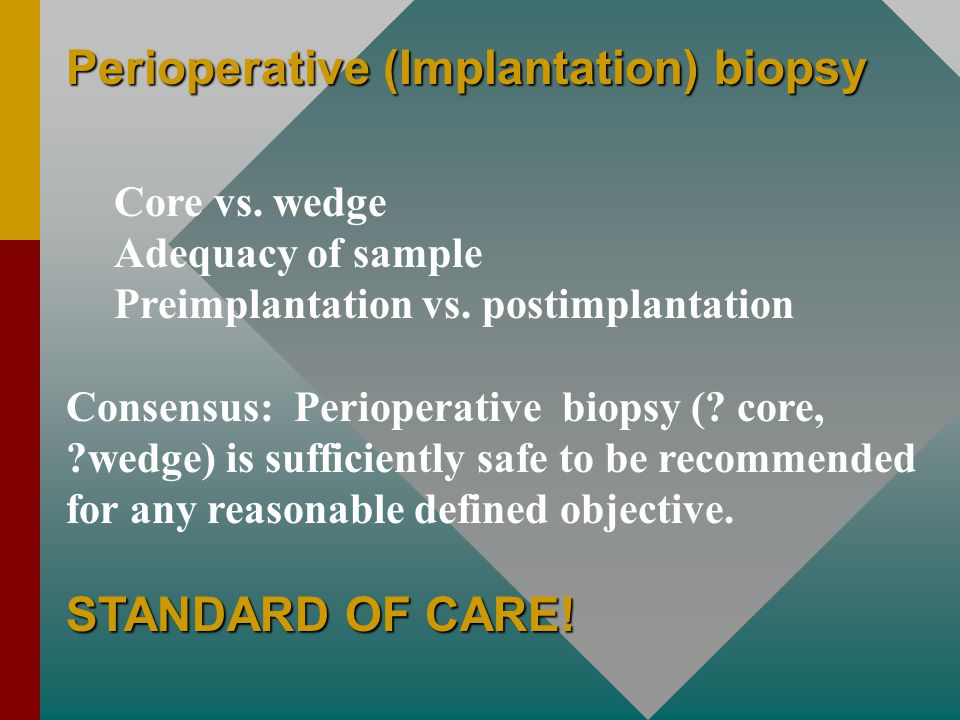 Perioperative (Implantation) biopsy

Core vs. wedge
Adequacy of sample
Preimplantation vs. postimplantation

Consensus: Perioperative biopsy (? core, ?wedge) is sufficiently safe to be recommended for any reasonable defined objective.

STANDARD OF CARE!